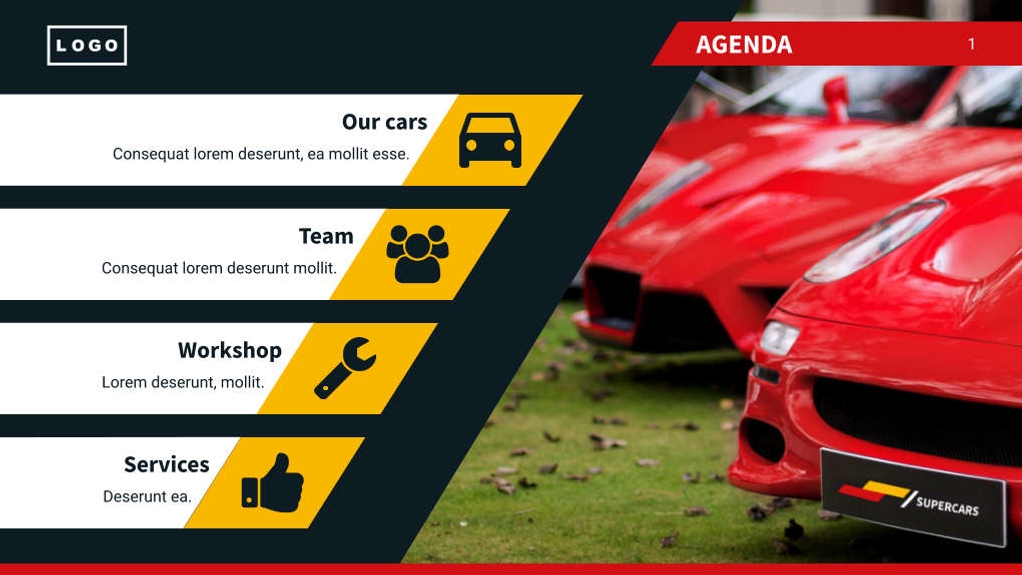 LOGO

AGENDA

1

Our cars
Consequat lorem deserunt, ea mollit esse.

Team
Consequat lorem deserunt mollit.

Workshop
Lorem deserunt, mollit.

Services
Deserunt ea.

SUPERCARS